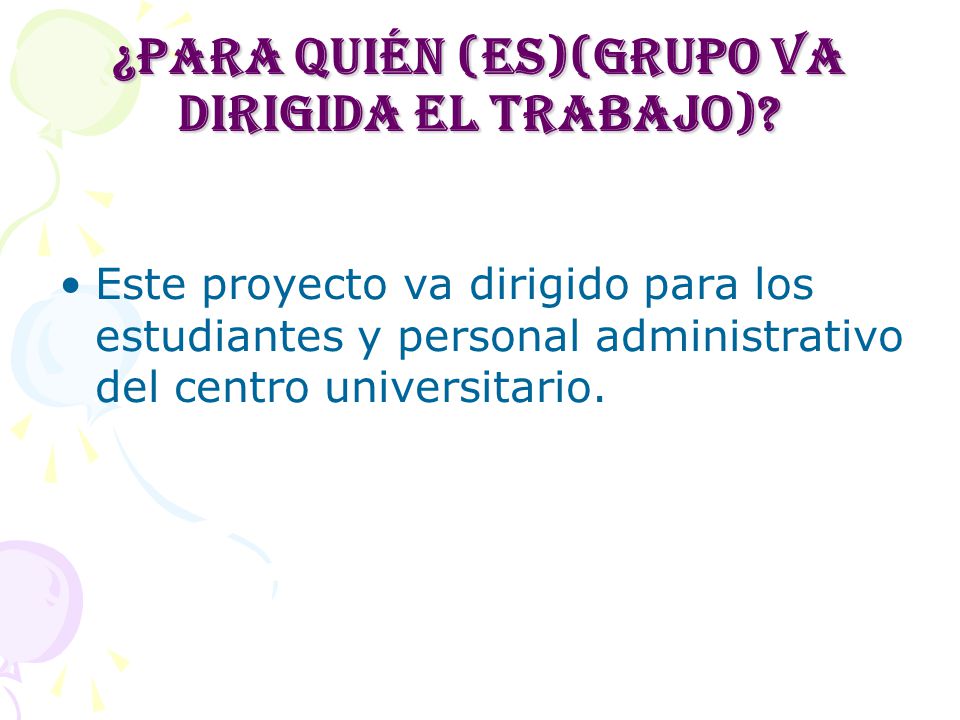 ¿PARA QUIÉN (ES)(GRUPO VA DIRIGIDA EL TRABAJO)?

• Este proyecto va dirigido para los estudiantes y personal administrativo del centro universitario.